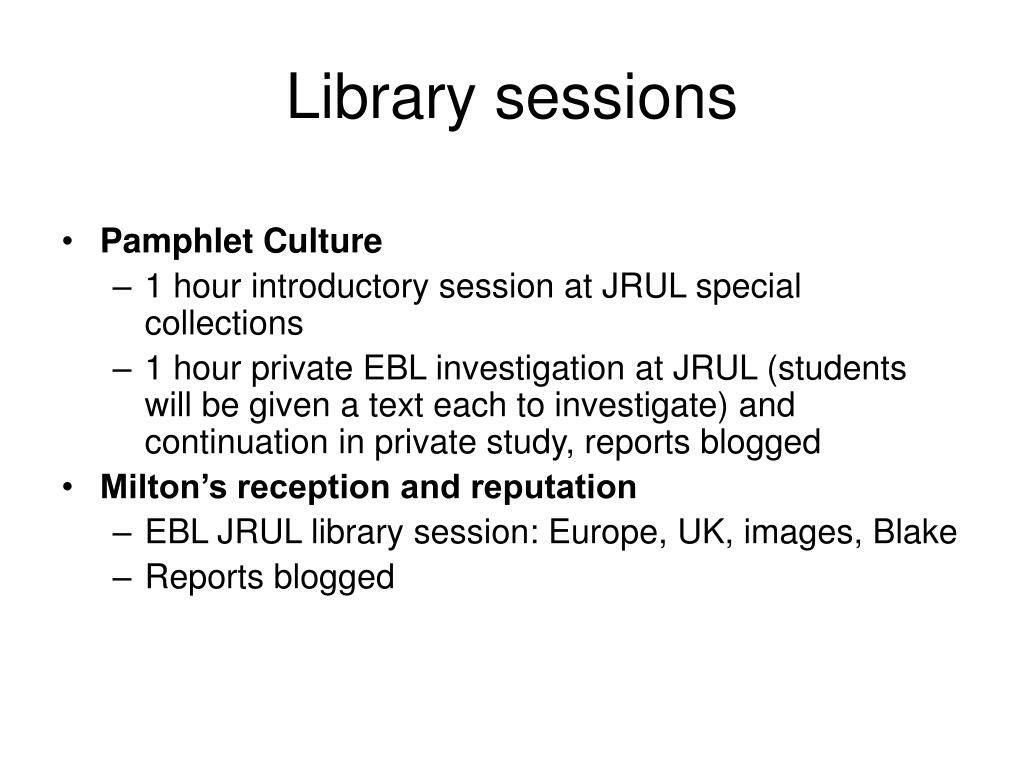 Library sessions

• Pamphlet Culture
– 1 hour introductory session at JRUL special collections
– 1 hour private EBL investigation at JRUL (students will be given a text each to investigate) and continuation in private study, reports blogged
• Milton’s reception and reputation
– EBL JRUL library session: Europe, UK, images, Blake
– Reports blogged